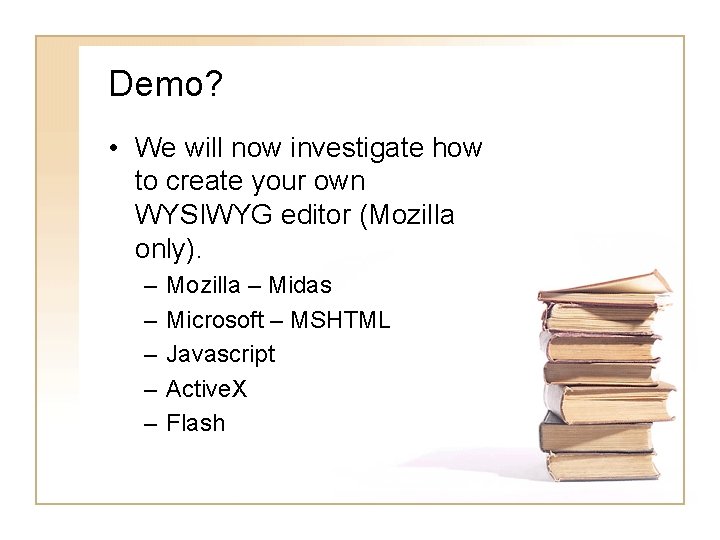 Demo?

• We will now investigate how to create your own WYSIWYG editor (Mozilla only).
– Mozilla – Midas
– Microsoft – MSHTML
– Javascript
– ActiveX
– Flash